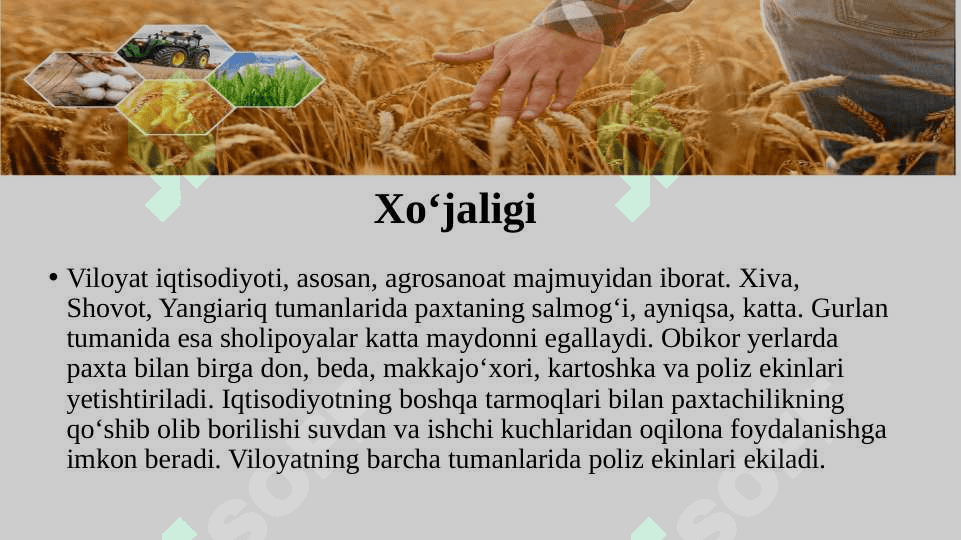 Xo‘jaligi

• Viloyat iqtisodiyoti, asosan, agrosanoat majmuyidan iborat. Xiva, Shovot, Yangiariq tumanlarida paxtaning salmog‘i, ayniqsa, katta. Gurlan tumanida esa sholipoyalar katta maydonni egallaydi. Obikor yerlarda paxta bilan birga don, beda, makkajo‘xori, kartoshka va poliz ekinlari yetishtiriladi. Iqtisodiyotning boshqa tarmoqlari bilan paxtachilikning qo‘shib olib borilishi suvdan va ishchi kuchlaridan oqilona foydalanishga imkon beradi. Viloyatning barcha tumanlarida poliz ekinlari ekiladi.